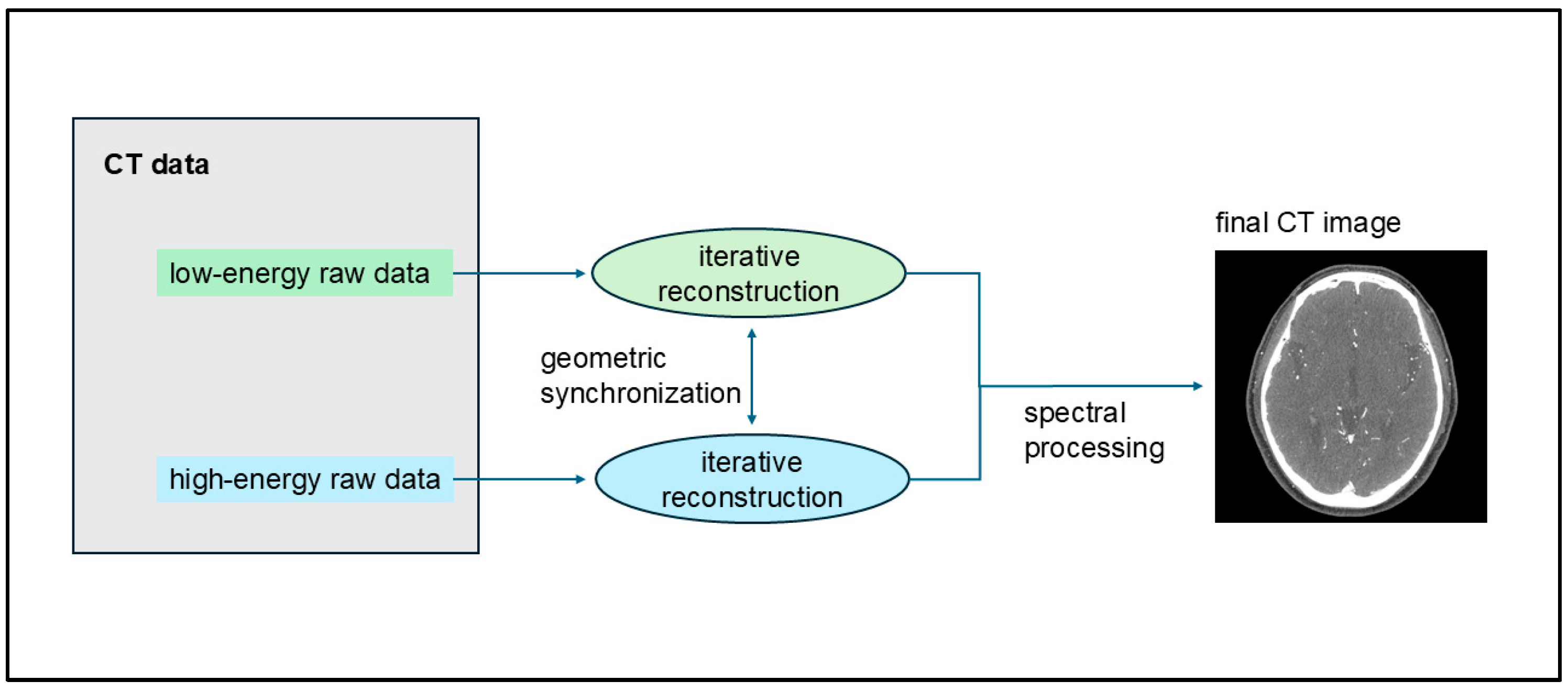 CT data

low-energy raw data

high-energy raw data

iterative reconstruction

geometric synchronization

iterative reconstruction

spectral processing

final CT image